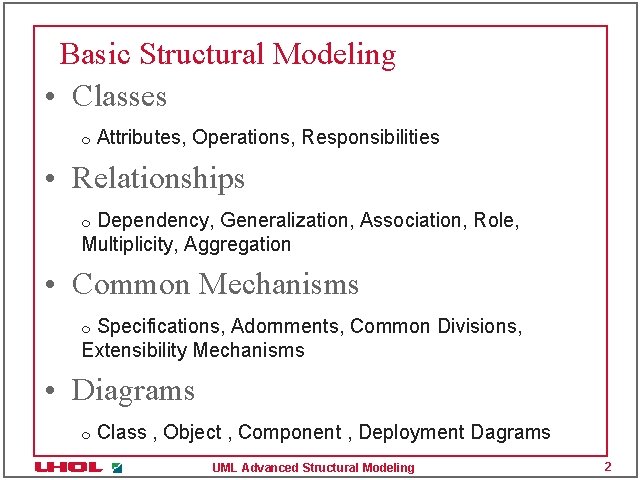 Basic Structural Modeling

• Classes

o Attributes, Operations, Responsibilities

• Relationships

o Dependency, Generalization, Association, Role, Multiplicity, Aggregation

• Common Mechanisms

o Specifications, Adornments, Common Divisions, Extensibility Mechanisms

• Diagrams

o Class , Object , Component , Deployment Dagrams

UHOL

UML Advanced Structural Modeling

2